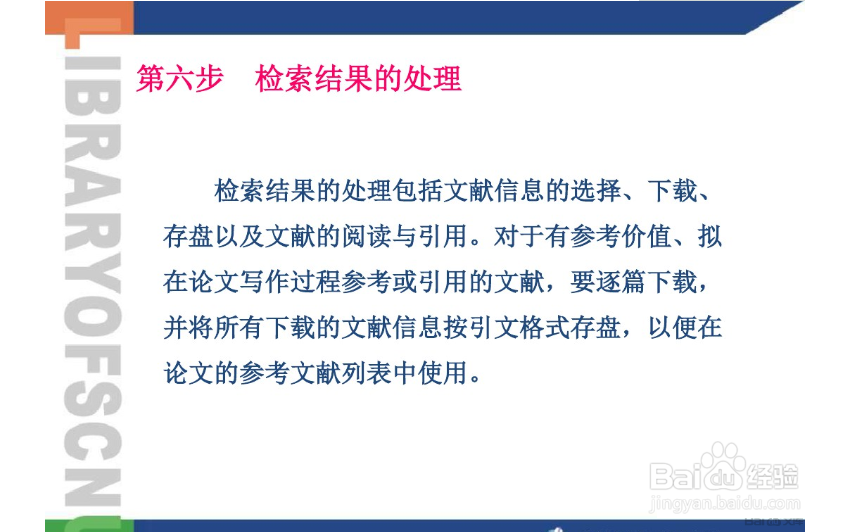 LIBRARYOFSCNU

第六步　检索结果的处理

检索结果的处理包括文献信息的选择、下载、存盘以及文献的阅读与引用。对于有参考价值、拟在论文写作过程参考或引用的文献，要逐篇下载，并将所有下载的文献信息按引文格式存盘，以便在论文的参考文献列表中使用。

Baidu经验
jingyan.baidu.com